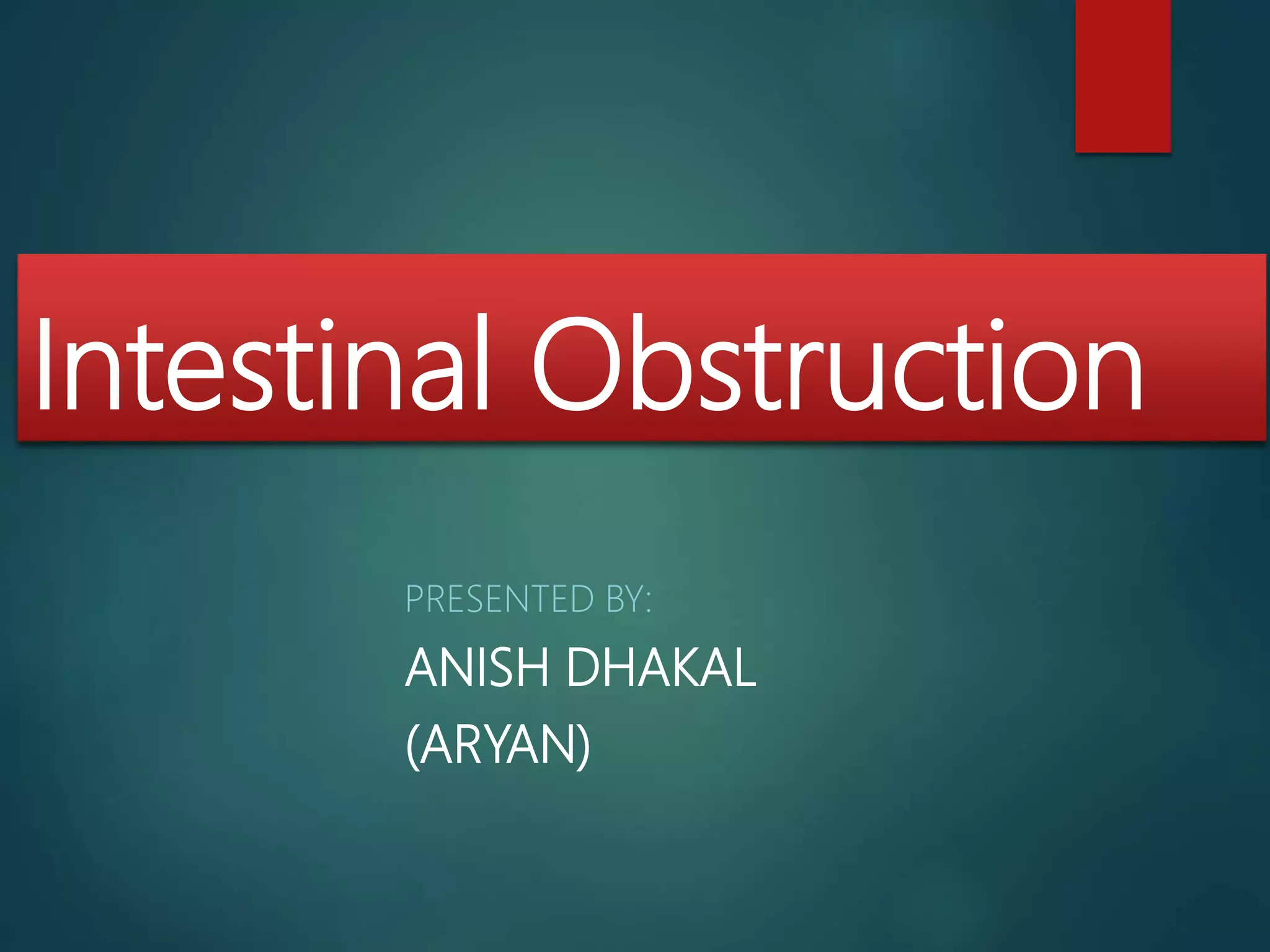 Intestinal Obstruction

PRESENTED BY:

ANISH DHAKAL
(ARYAN)